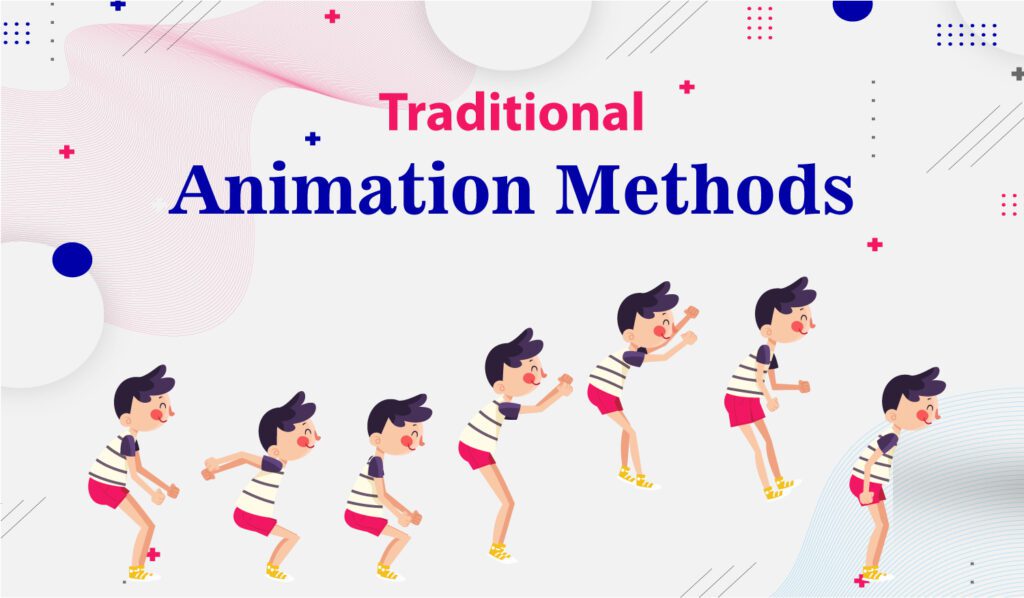 Traditional
Animation Methods